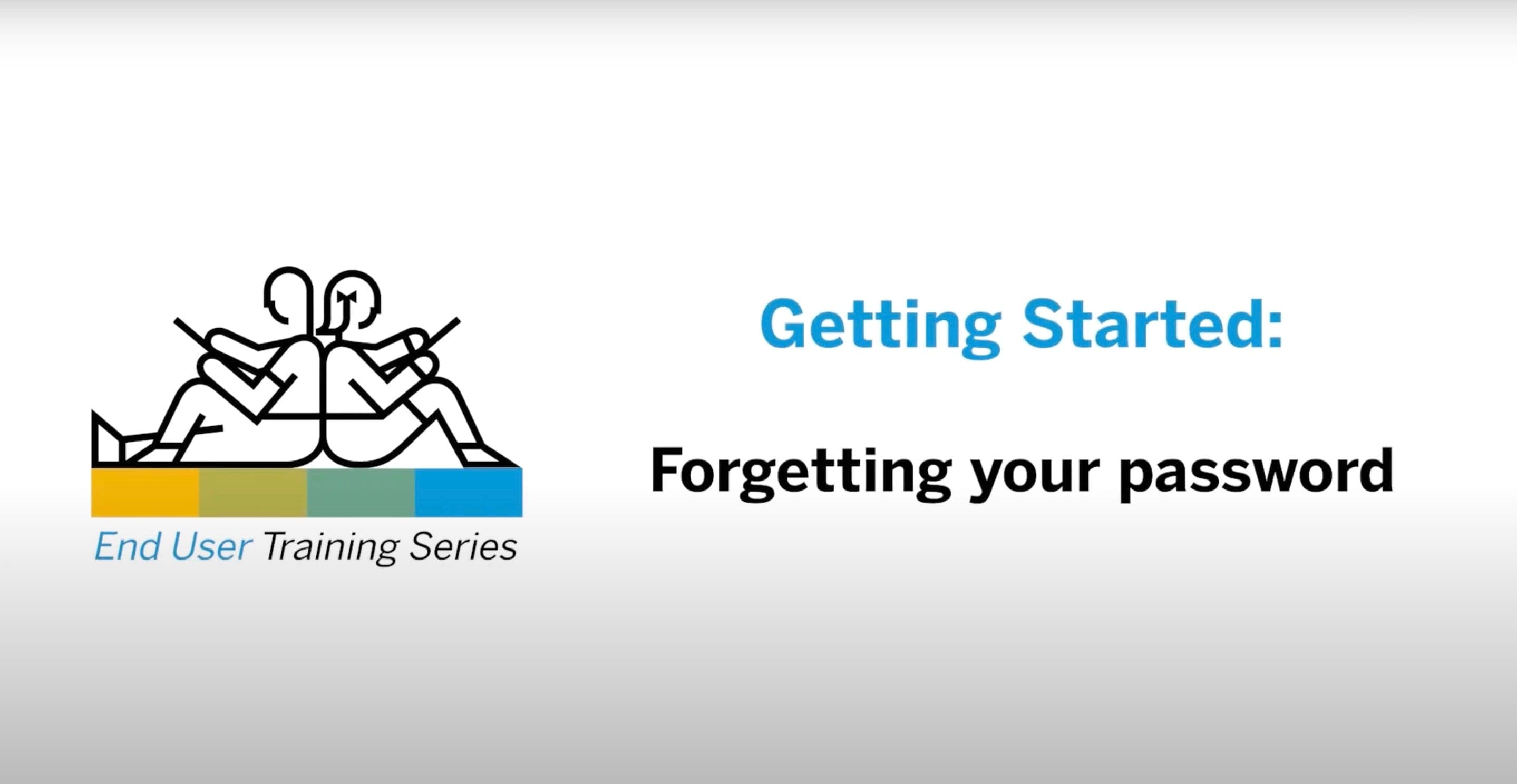 End User Training Series

Getting Started:

Forgetting your password